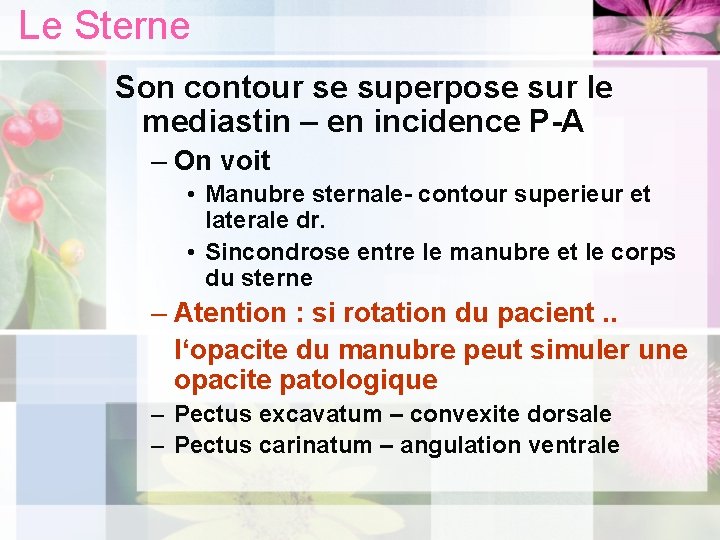 Le Sterne

Son contour se superpose sur le mediastin – en incidence P-A

– On voit

• Manubre sternale- contour superieur et laterale dr.

• Sincondrose entre le manubre et le corps du sterne

– Atention : si rotation du pacient ..

l‘opacite du manubre peut simuler une opacite patologique

– Pectus excavatum – convexite dorsale

– Pectus carinatum – angulation ventrale